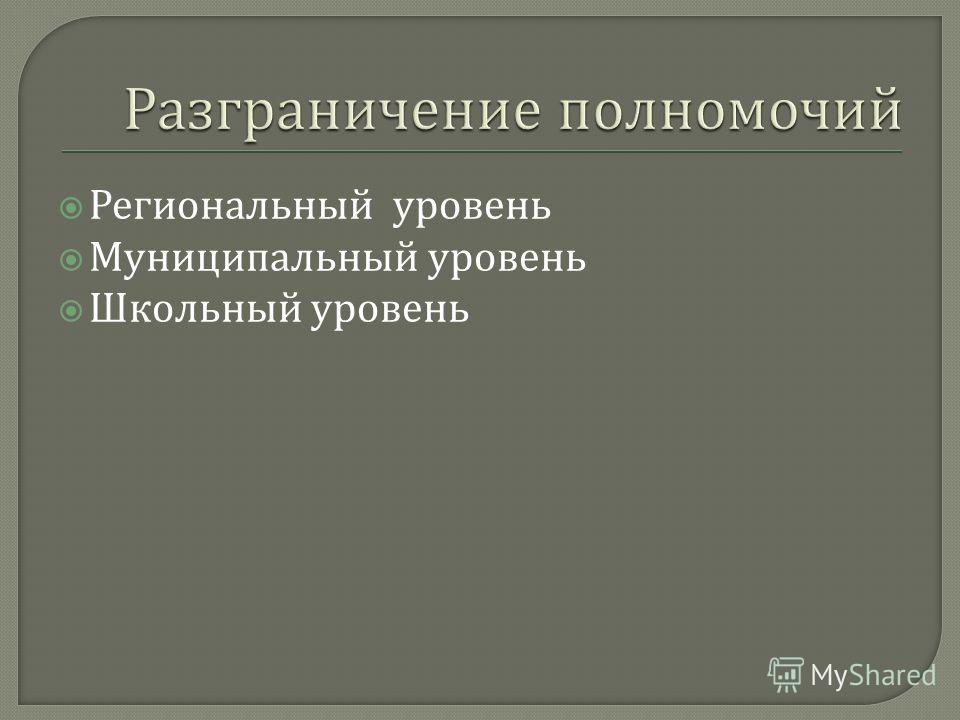 Разграничение полномочий

Региональный уровень
Муниципальный уровень
Школьный уровень

MyShared